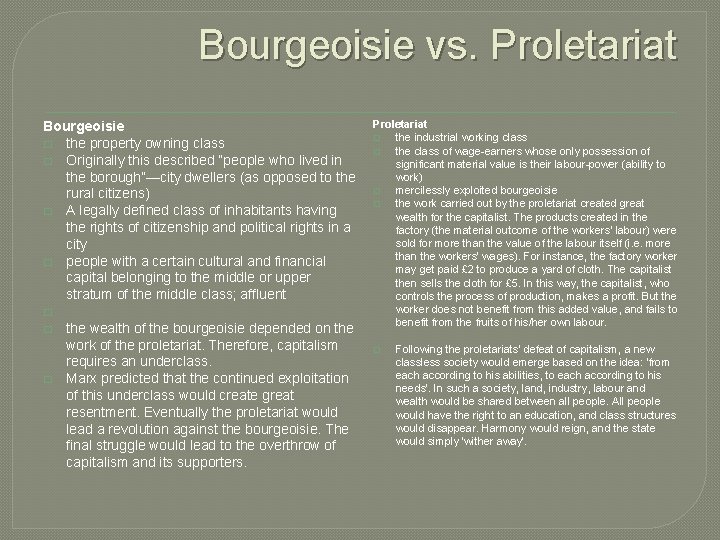 Bourgeoisie vs. Proletariat

Bourgeoisie
the property owning class
Originally this described "people who lived in the borough"—city dwellers (as opposed to the rural citizens)
A legally defined class of inhabitants having the rights of citizenship and political rights in a city
people with a certain cultural and financial capital belonging to the middle or upper stratum of the middle class; affluent

the wealth of the bourgeoisie depended on the work of the proletariat. Therefore, capitalism requires an underclass.
Marx predicted that the continued exploitation of this underclass would create great resentment. Eventually the proletariat would lead a revolution against the bourgeoisie. The final struggle would lead to the overthrow of capitalism and its supporters.

Proletariat
the industrial working class
the class of wage-earners whose only possession of significant material value is their labour-power (ability to work)
mercilessly exploited bourgeoisie
the work carried out by the proletariat created great wealth for the capitalist. The products created in the factory (the material outcome of the workers' labour) were sold for more than the value of the labour itself (i.e. more than the workers' wages). For instance, the factory worker may get paid £2 to produce a yard of cloth. The capitalist then sells the cloth for £5. In this way, the capitalist, who controls the process of production, makes a profit. But the worker does not benefit from this added value, and fails to benefit from the fruits of his/her own labour.

Following the proletariats' defeat of capitalism, a new classless society would emerge based on the idea: 'from each according to his abilities, to each according to his needs'. In such a society, land, industry, labour and wealth would be shared between all people. All people would have the right to an education, and class structures would disappear. Harmony would reign, and the state would simply 'wither away'.